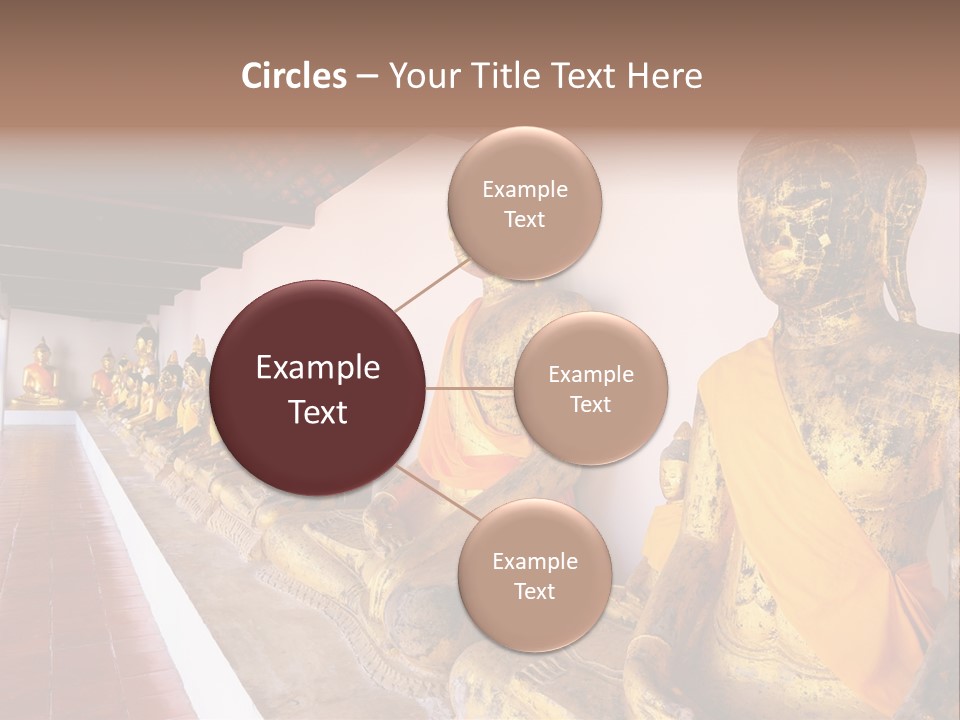 Circles – Your Title Text Here

Example Text

Example Text

Example Text

Example Text